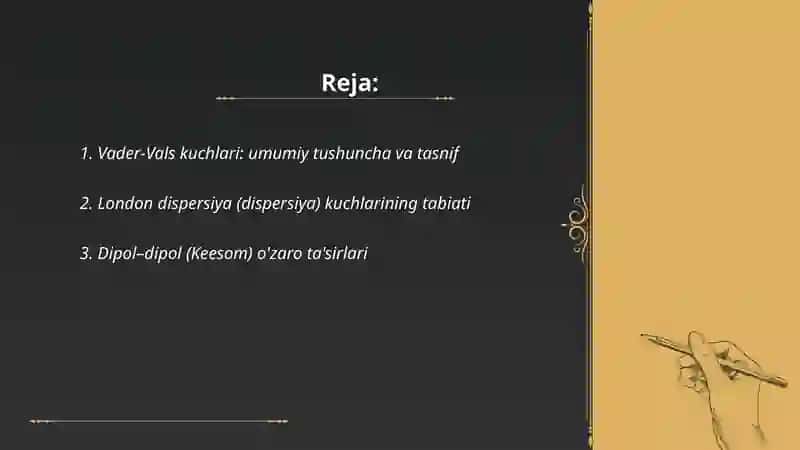 Reja:

1. Vader-Vals kuchlari: umumiy tushuncha va tasnif

2. London dispersiya (dispersiya) kuchlarining tabiati

3. Dipol–dipol (Keesom) o'zaro ta'sirlari